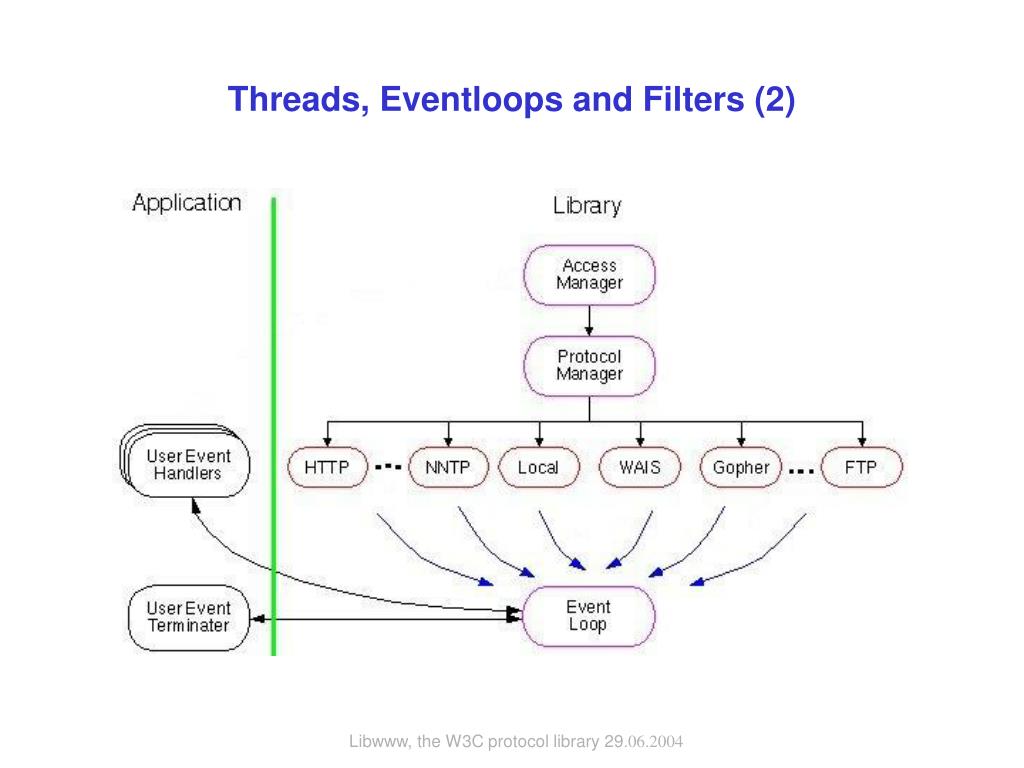 Threads, Eventloops and Filters (2)

Application

Library

Access Manager

Protocol Manager

User Event Handlers

HTTP ... NNTP Local WAIS Gopher ... FTP

User Event Terminater

Event Loop

Libwww, the W3C protocol library 29.06.2004